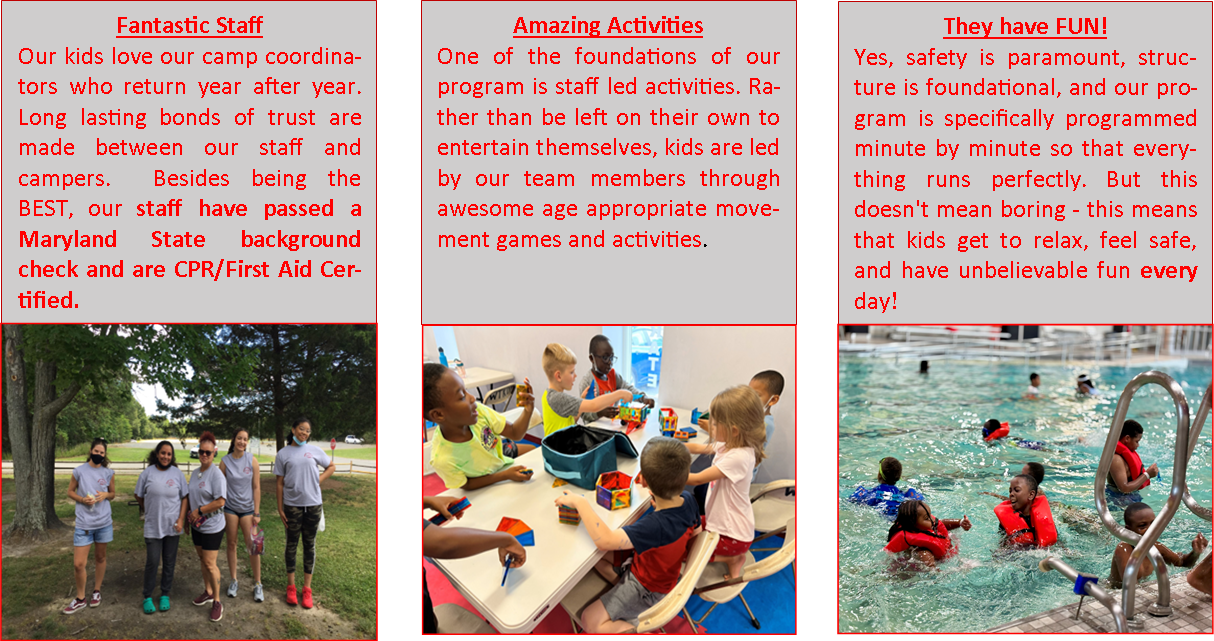 Fantastic Staff

Our kids love our camp coordinators who return year after year. Long lasting bonds of trust are made between our staff and campers. Besides being the BEST, our staff have passed a Maryland State background check and are CPR/First Aid Certified.

Amazing Activities

One of the foundations of our program is staff led activities. Rather than be left on their own to entertain themselves, kids are led by our team members through awesome age appropriate movement games and activities.

They have FUN!

Yes, safety is paramount, structure is foundational, and our program is specifically programmed minute by minute so that everything runs perfectly. But this doesn't mean boring - this means that kids get to relax, feel safe, and have unbelievable fun every day!